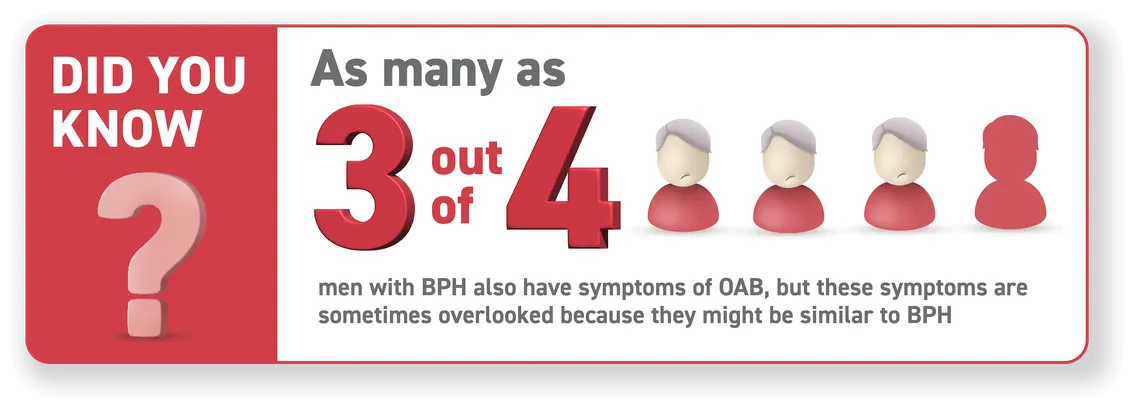 DID YOU KNOW

?

As many as

3 out of 4

men with BPH also have symptoms of OAB, but these symptoms are sometimes overlooked because they might be similar to BPH